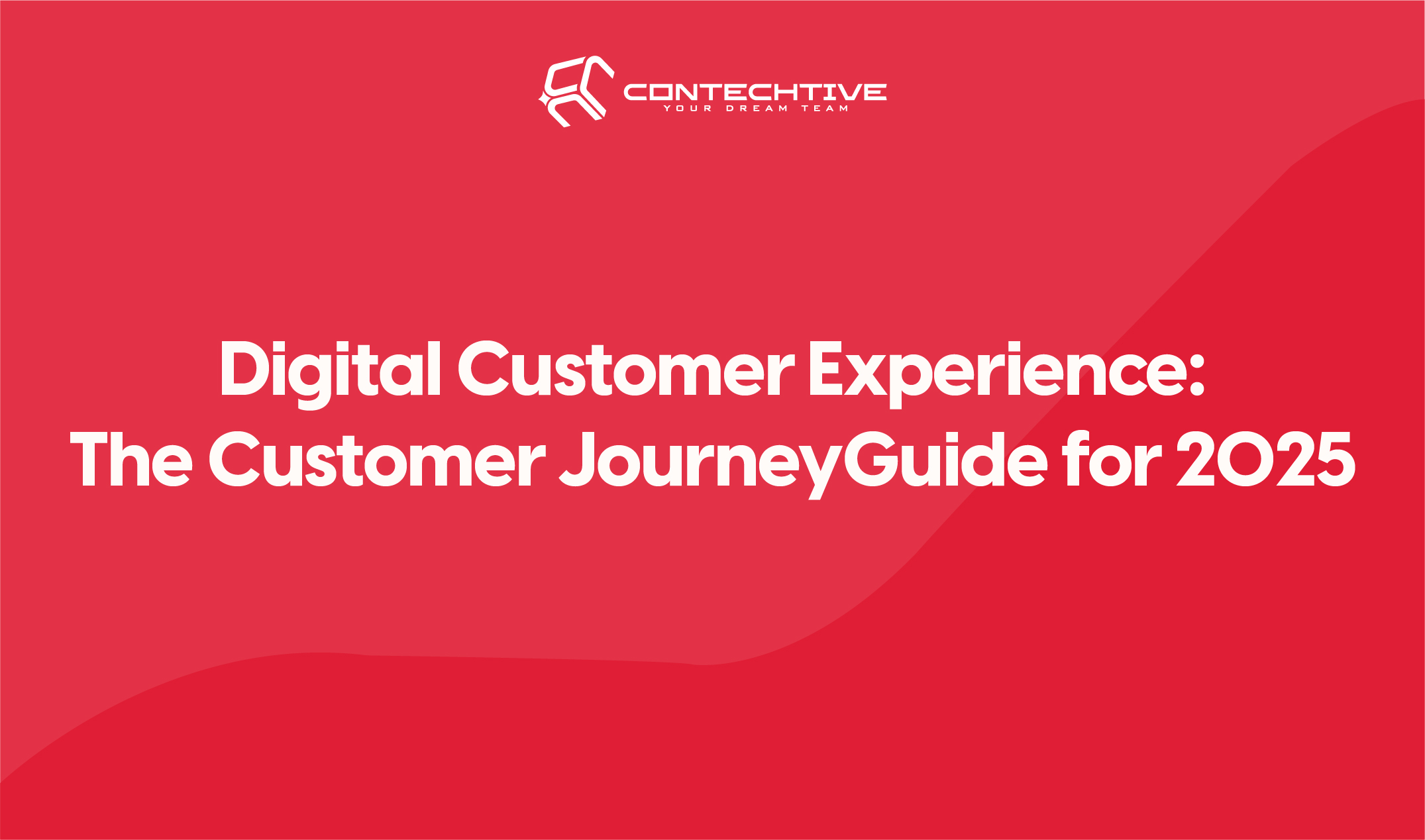 CONTECHTIVE
YOUR DREAM TEAM

Digital Customer Experience:
The Customer JourneyGuide for 2025